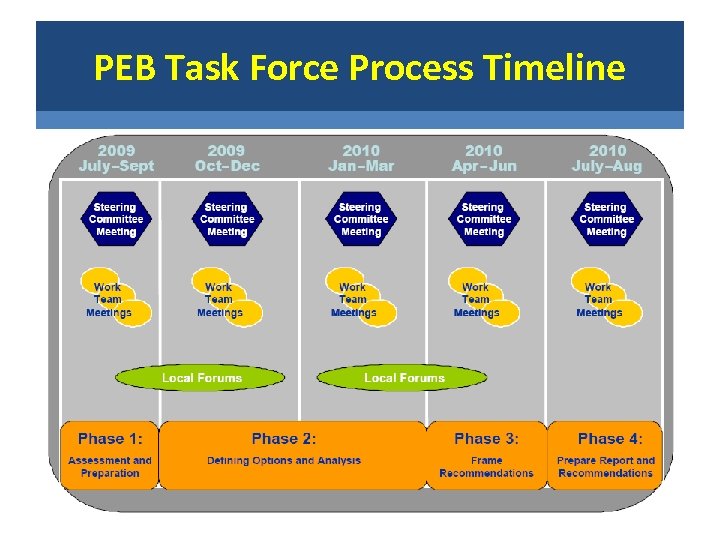 PEB Task Force Process Timeline

2009 July–Sept

2009 Oct–Dec

2010 Jan–Mar

2010 Apr–Jun

2010 July–Aug

Steering Committee Meeting

Steering Committee Meeting

Steering Committee Meeting

Steering Committee Meeting

Steering Committee Meeting

Work Team Meetings

Work Team Meetings

Work Team Meetings

Work Team Meetings

Work Team Meetings

Local Forums

Local Forums

Phase 1: Assessment and Preparation

Phase 2: Defining Options and Analysis

Phase 3: Frame Recommendations

Phase 4: Prepare Report and Recommendations